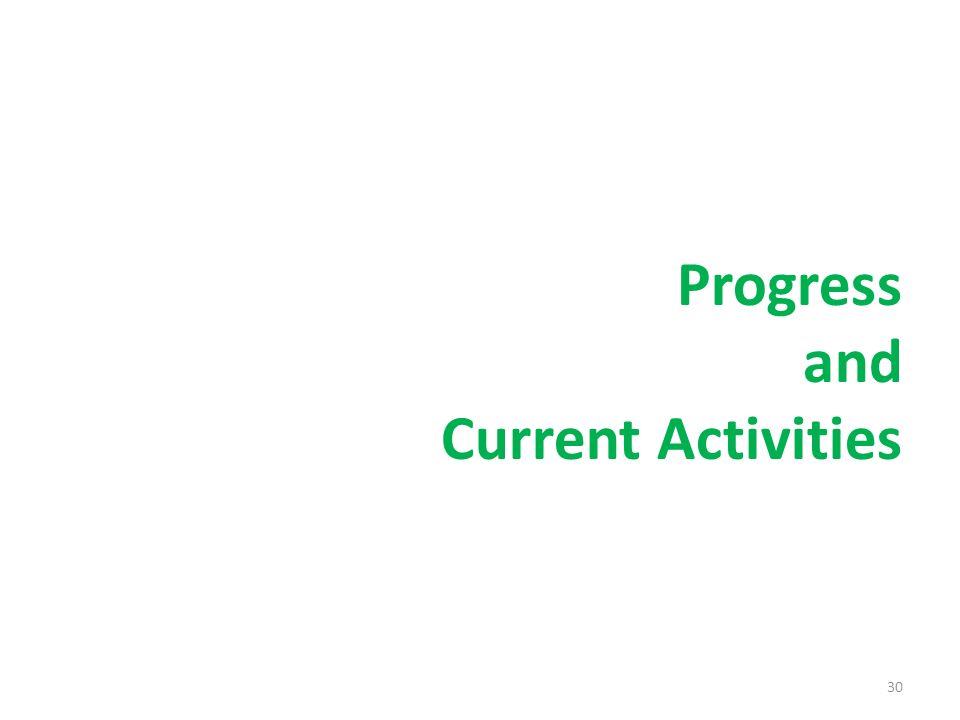 Progress
and
Current Activities

30